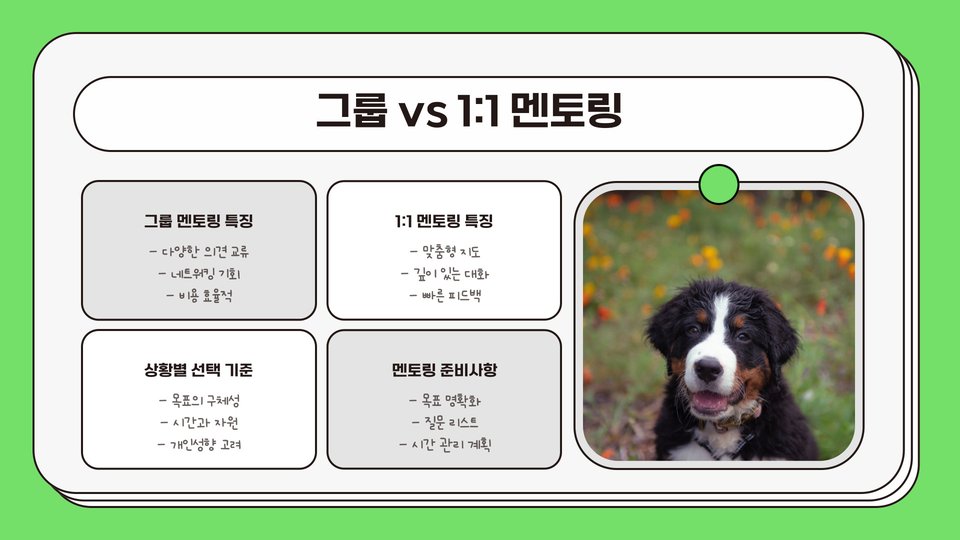 그룹 vs 1:1 멘토링

그룹 멘토링 특징

- 다양한 의견 교류
- 네트워킹 기회
- 비용 효율적

1:1 멘토링 특징

- 맞춤형 지도
- 깊이 있는 대화
- 빠른 피드백

상황별 선택 기준

- 목표의 구체성
- 시간과 자원
- 개인성향 고려

멘토링 준비사항

- 목표 명확화
- 질문 리스트
- 시간 관리 계획